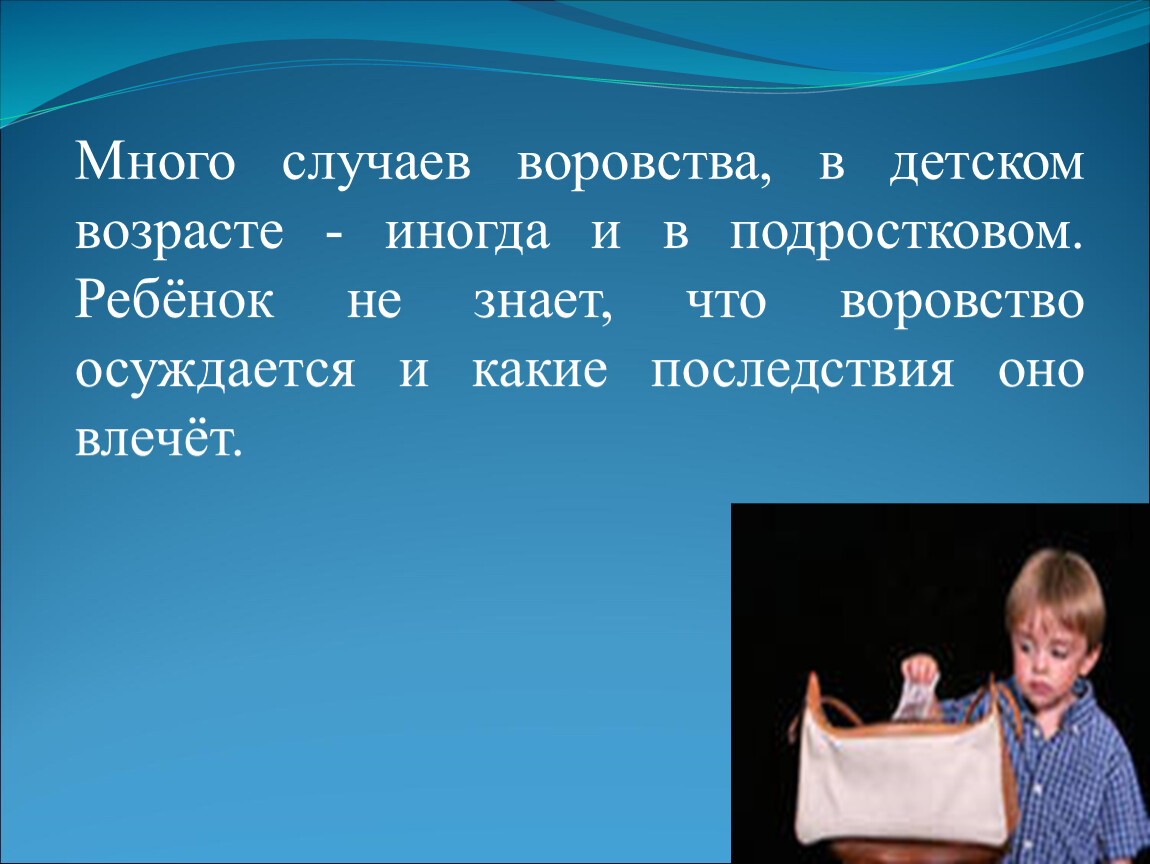 Много случаев воровства, в детском возрасте - иногда и в подростковом. Ребёнок не знает, что воровство осуждается и какие последствия оно влечёт.